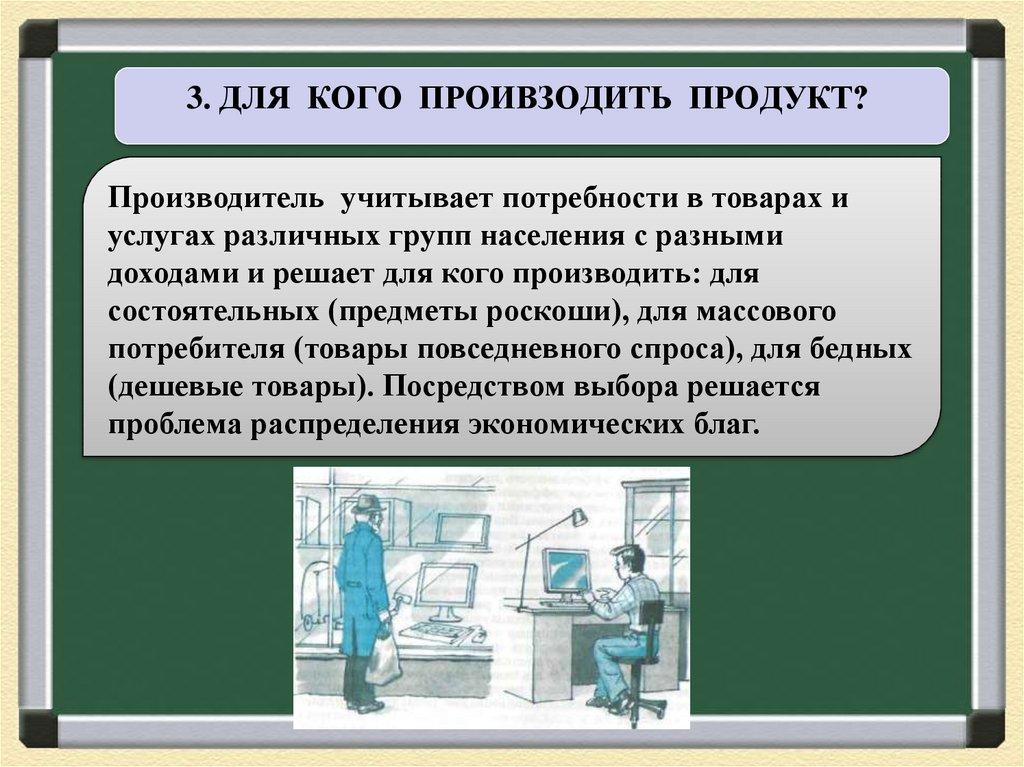 3. ДЛЯ КОГО ПРОИВЗОДИТЬ ПРОДУКТ?

Производитель учитывает потребности в товарах и услугах различных групп населения с разными доходами и решает для кого производить: для состоятельных (предметы роскоши), для массового потребителя (товары повседневного спроса), для бедных (дешевые товары). Посредством выбора решается проблема распределения экономических благ.